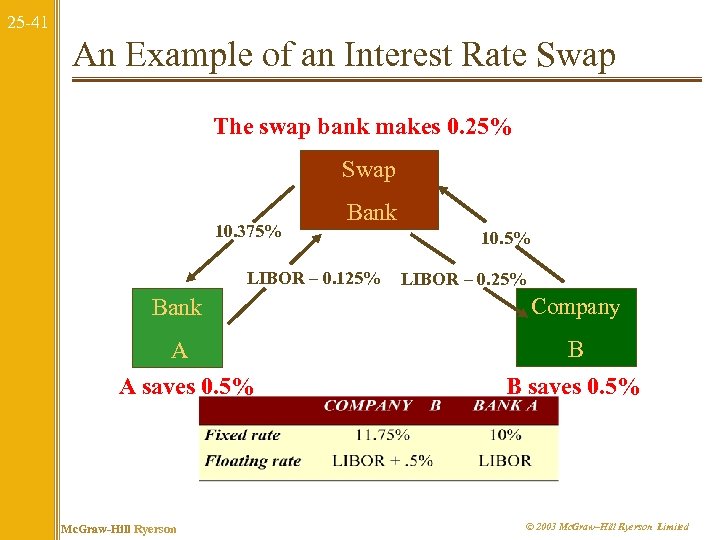 25-41

An Example of an Interest Rate Swap

The swap bank makes 0.25%

Swap Bank

10.375%

10.5%

LIBOR – 0.125%

LIBOR – 0.25%

Bank A

Company B

A saves 0.5%

B saves 0.5%

| | COMPANY B | BANK A |
|---|---|---|
| Fixed rate | 11.75% | 10% |
| Floating rate | LIBOR + .5% | LIBOR |

McGraw-Hill Ryerson

© 2003 McGraw–Hill Ryerson Limited